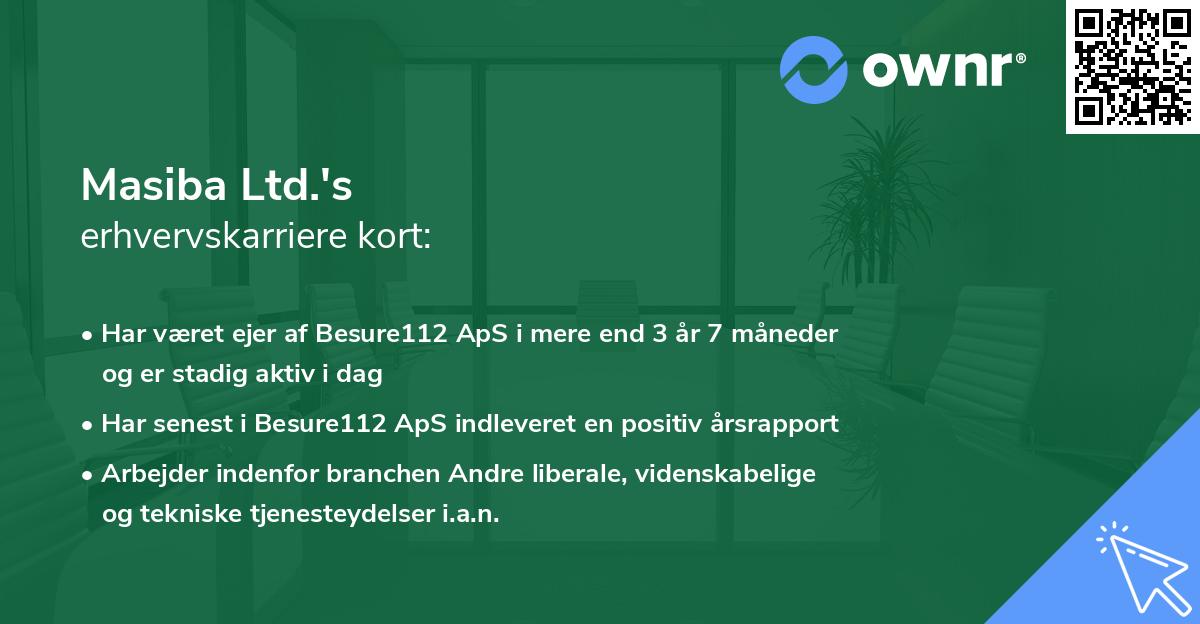 ownr®

Masiba Ltd.'s
erhvervskarriere kort:

• Har været ejer af Besure112 ApS i mere end 3 år 7 måneder og er stadig aktiv i dag
• Har senest i Besure112 ApS indleveret en positiv årsrapport
• Arbejder indenfor branchen Andre liberale, videnskabelige og tekniske tjenesteydelser i.a.n.